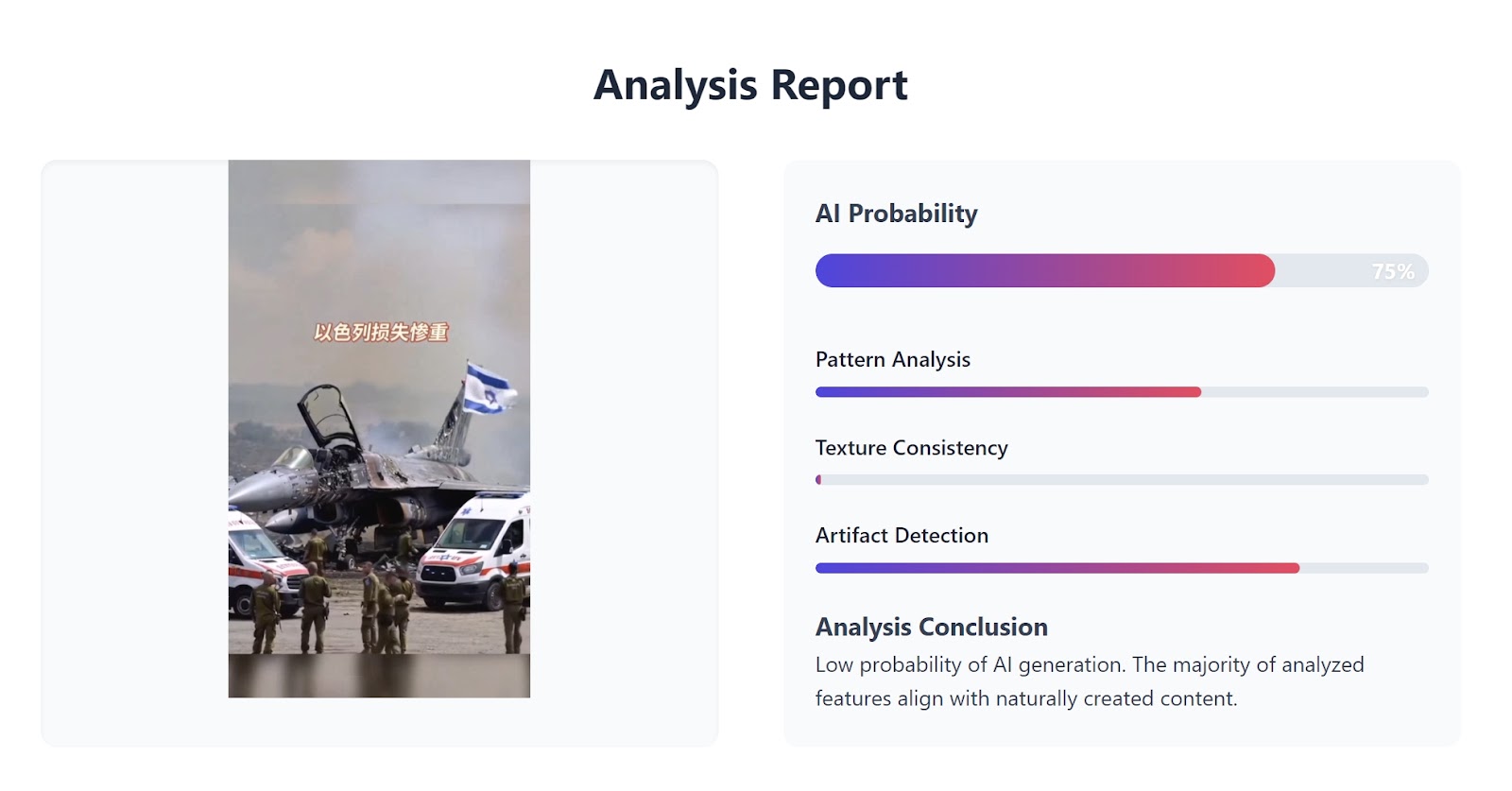 Analysis Report

以色列损失惨重

AI Probability

75%

Pattern Analysis

Texture Consistency

Artifact Detection

Analysis Conclusion

Low probability of AI generation. The majority of analyzed features align with naturally created content.